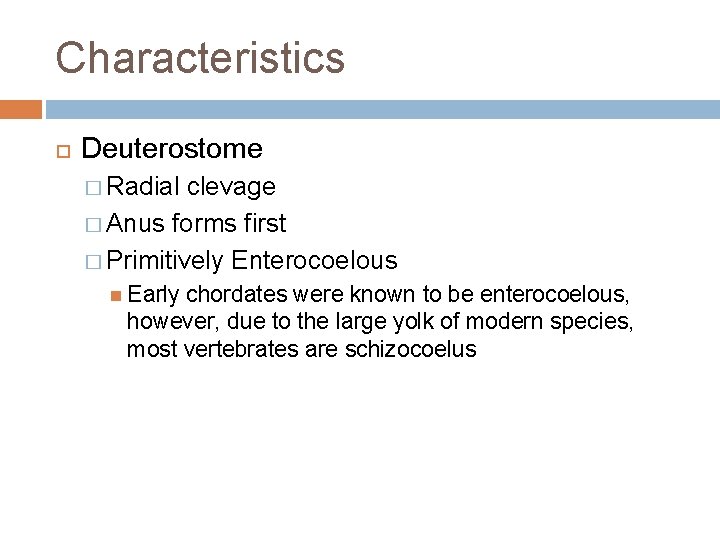 Characteristics

Deuterostome

Radial clevage

Anus forms first

Primitively Enterocoelous

Early chordates were known to be enterocoelous, however, due to the large yolk of modern species, most vertebrates are schizocoelus